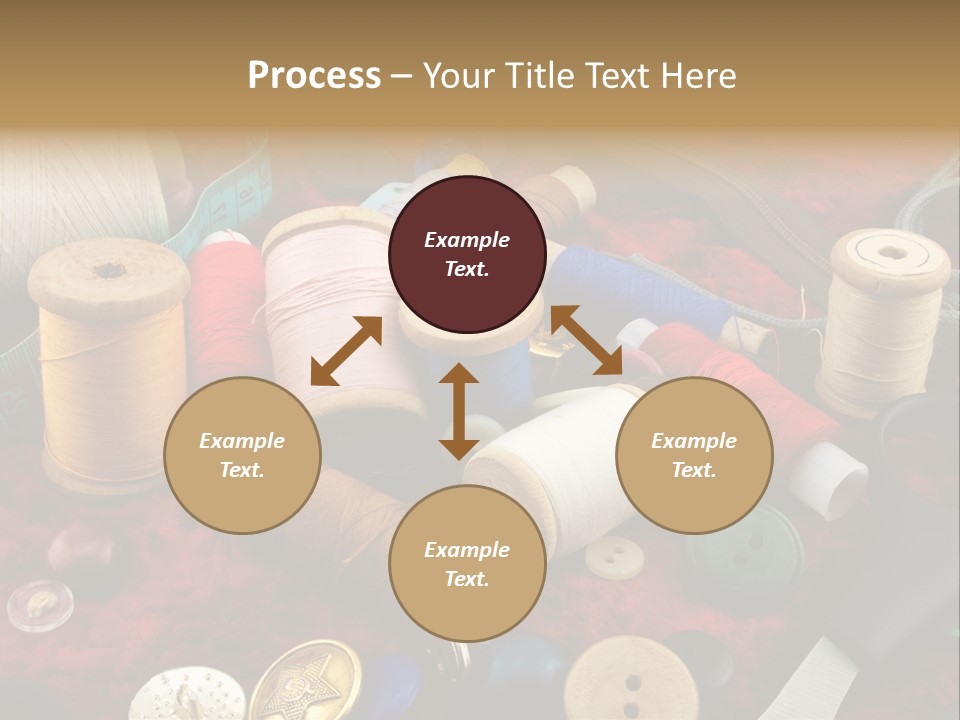 Process – Your Title Text Here

Example Text.

Example Text.

Example Text.

Example Text.